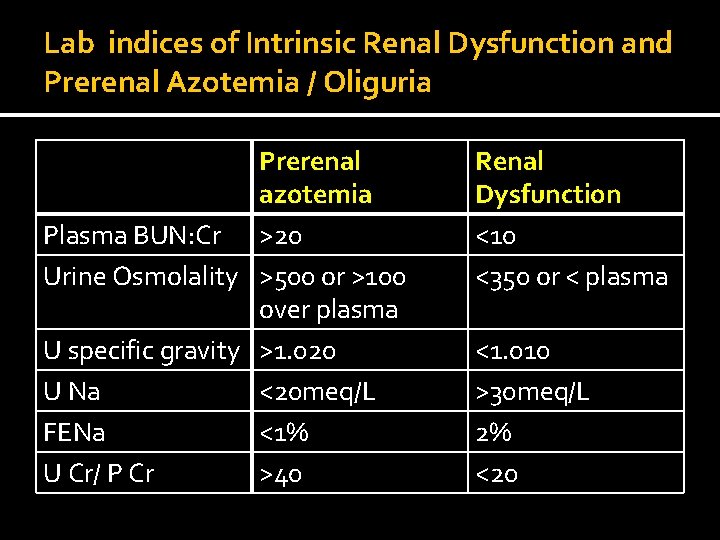 Lab indices of Intrinsic Renal Dysfunction and Prerenal Azotemia / Oliguria

| | Prerenal azotemia | Renal Dysfunction |
|---|---|---|
| Plasma BUN:Cr | >20 | <10 |
| Urine Osmolality | >500 or >100 over plasma | <350 or < plasma |
| U specific gravity | >1.020 | <1.010 |
| U Na | <20meq/L | >30meq/L |
| FENa | <1% | 2% |
| U Cr/ P Cr | >40 | <20 |